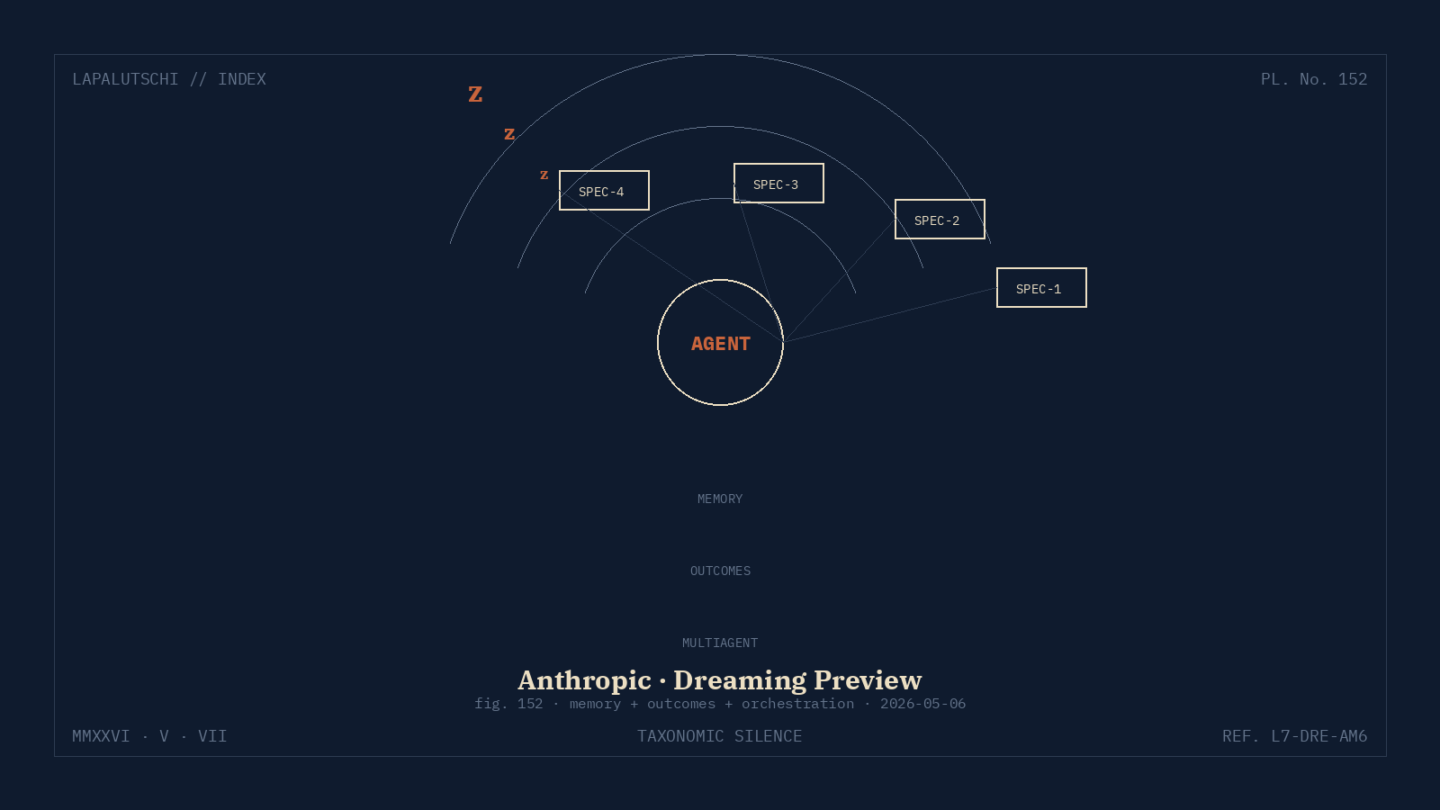 LAPALUTSCHI // INDEX

PL. No. 152

Z
z
z

SPEC-4

SPEC-3

SPEC-2

SPEC-1

AGENT

MEMORY

OUTCOMES

MULTIAGENT

Anthropic · Dreaming Preview
fig. 152 · memory + outcomes + orchestration · 2026-05-06

MMXXVI · V · VII

TAXONOMIC SILENCE

REF. L7-DRE-AM6